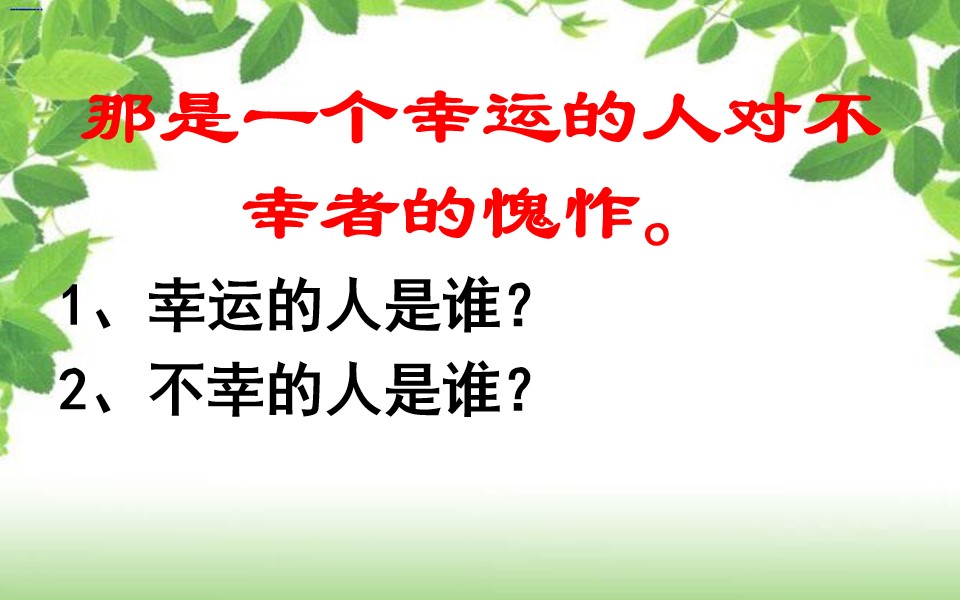 那是一个幸运的人对不幸者的愧怍。

1、幸运的人是谁？

2、不幸的人是谁？